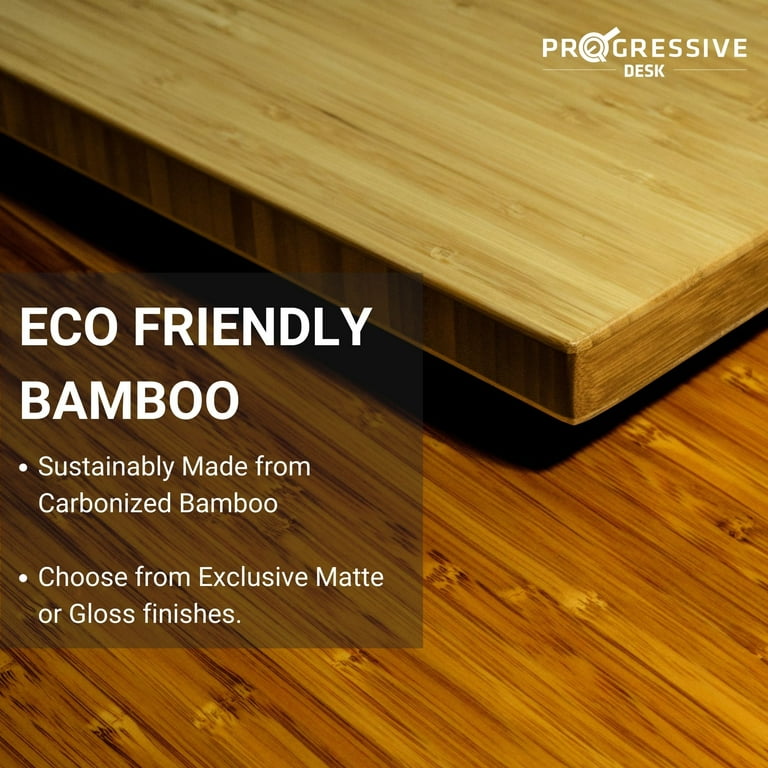 PROGRESSIVE
DESK

ECO FRIENDLY BAMBOO

• Sustainably Made from Carbonized Bamboo

• Choose from Exclusive Matte or Gloss finishes.